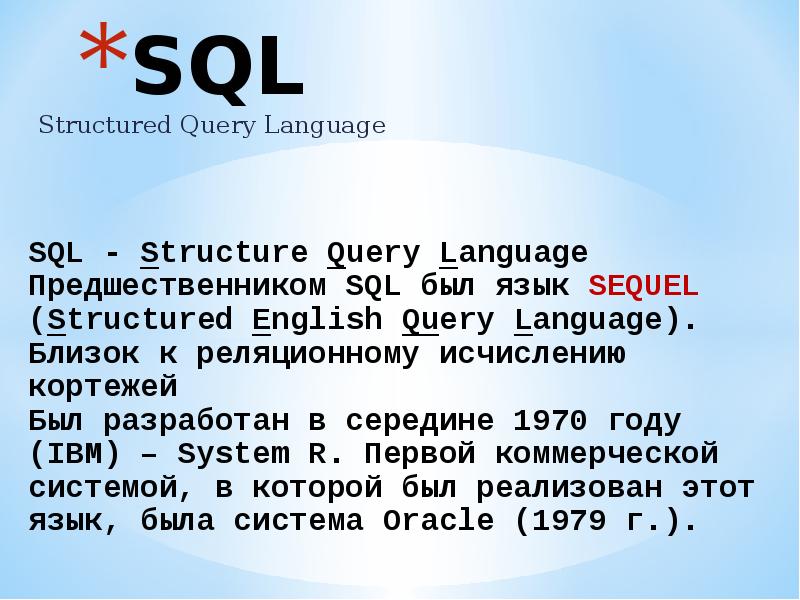 *SQL
Structured Query Language

SQL - Structure Query Language
Предшественником SQL был язык SEQUEL (Structured English Query Language).
Близок к реляционному исчислению кортежей
Был разработан в середине 1970 году (IBM) – System R. Первой коммерческой системой, в которой был реализован этот язык, была система Oracle (1979 г.).